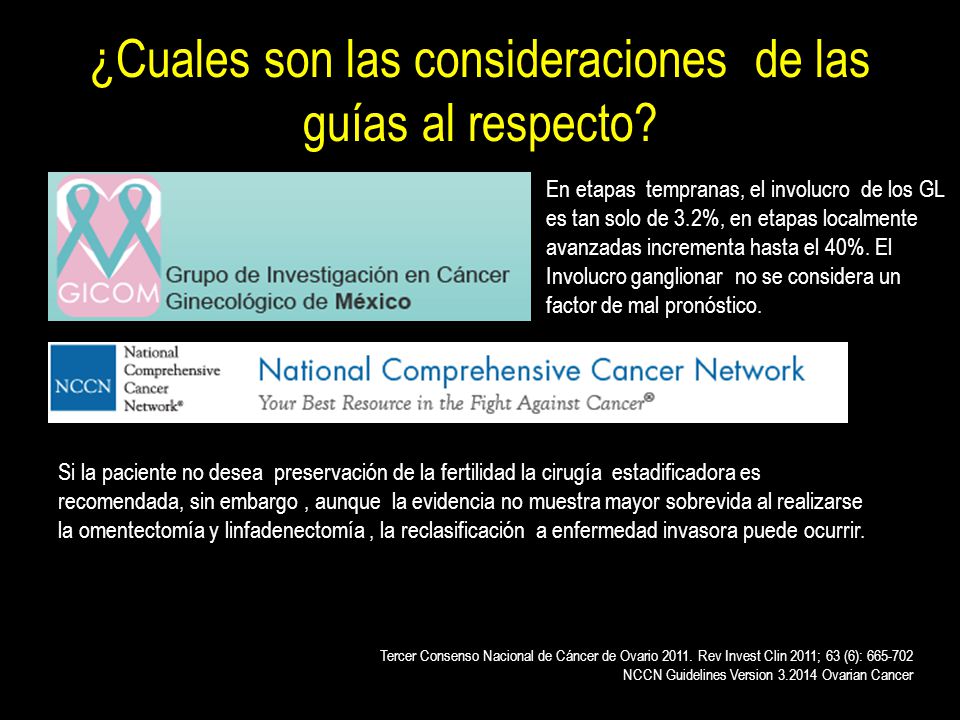 ¿Cuales son las consideraciones de las guías al respecto?

GICOM
Grupo de Investigación en Cáncer Ginecológico de México

En etapas tempranas, el involucro de los GL es tan solo de 3.2%, en etapas localmente avanzadas incrementa hasta el 40%. El Involucro ganglionar no se considera un factor de mal pronóstico.

NCCN
National Comprehensive Cancer Network®

National Comprehensive Cancer Network
Your Best Resource in the Fight Against Cancer®

Si la paciente no desea preservación de la fertilidad la cirugía estadificadora es recomendada, sin embargo , aunque la evidencia no muestra mayor sobrevida al realizarse la omentectomía y linfadenectomía , la reclasificación a enfermedad invasora puede ocurrir.

Tercer Consenso Nacional de Cáncer de Ovario 2011. Rev Invest Clin 2011; 63 (6): 665-702
NCCN Guidelines Version 3.2014 Ovarian Cancer